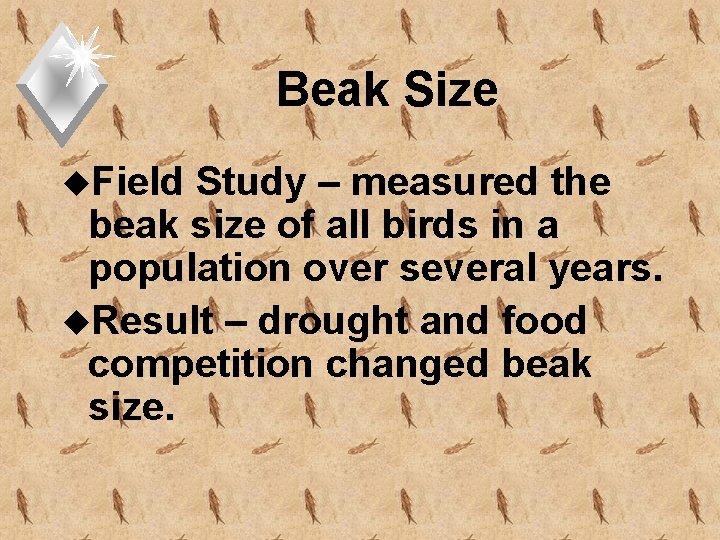 Beak Size

◆Field Study – measured the beak size of all birds in a population over several years.

◆Result – drought and food competition changed beak size.